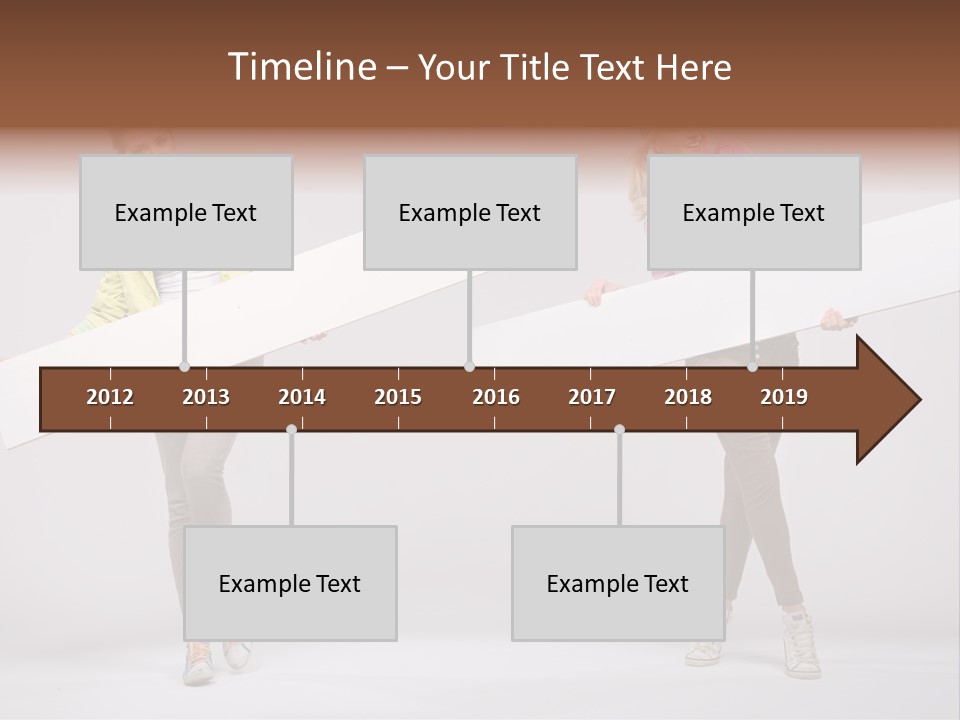 Timeline – Your Title Text Here

Example Text

Example Text

Example Text

2012 2013 2014 2015 2016 2017 2018 2019

Example Text

Example Text